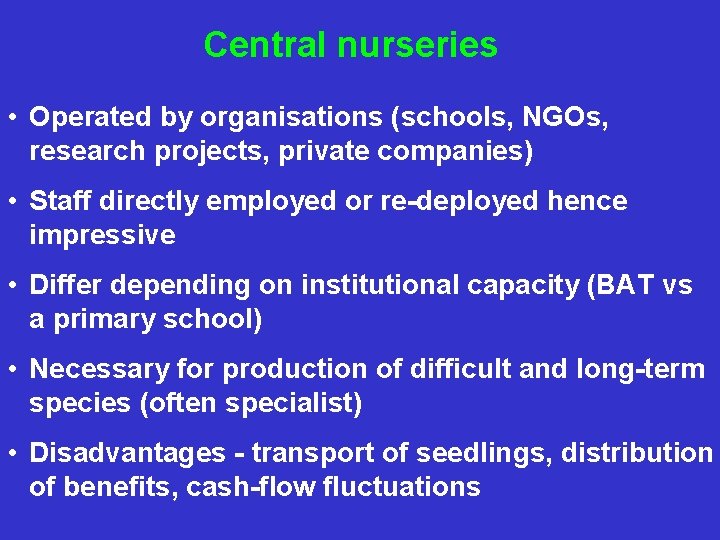 Central nurseries

• Operated by organisations (schools, NGOs, research projects, private companies)

• Staff directly employed or re-deployed hence impressive

• Differ depending on institutional capacity (BAT vs a primary school)

• Necessary for production of difficult and long-term species (often specialist)

• Disadvantages - transport of seedlings, distribution of benefits, cash-flow fluctuations